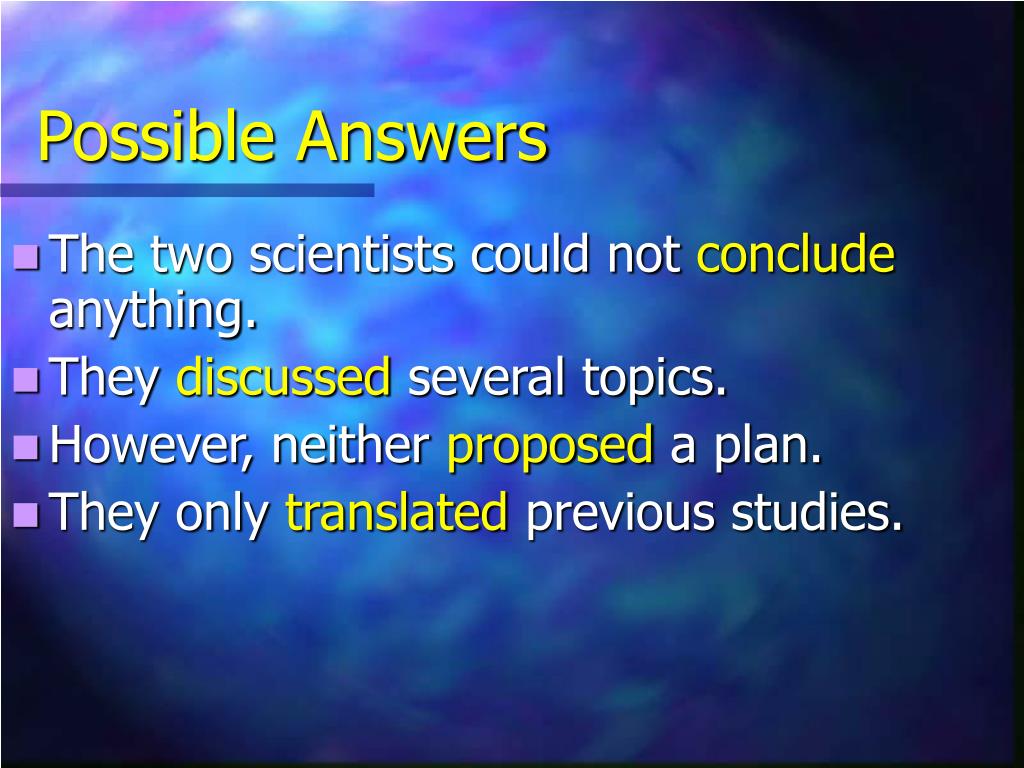 Possible Answers

- The two scientists could not conclude anything.
- They discussed several topics.
- However, neither proposed a plan.
- They only translated previous studies.